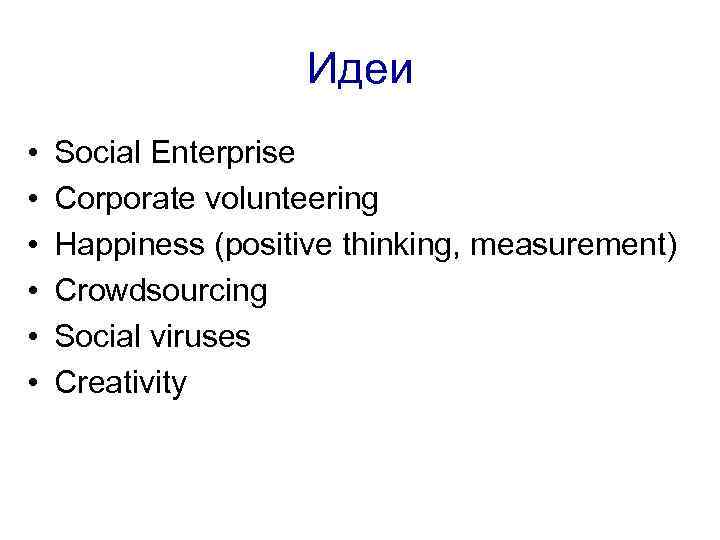 Идеи

• Social Enterprise
• Corporate volunteering
• Happiness (positive thinking, measurement)
• Crowdsourcing
• Social viruses
• Creativity